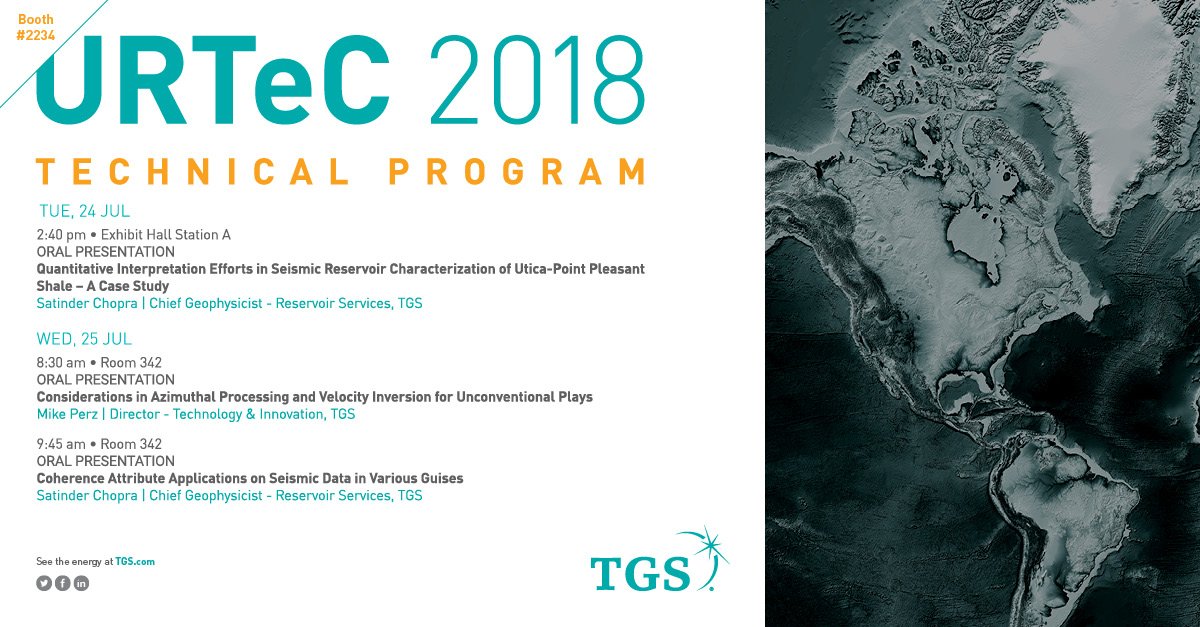 Booth #2234

URTeC 2018

TECHNICAL PROGRAM

TUE, 24 JUL

2:40 pm • Exhibit Hall Station A
ORAL PRESENTATION
Quantitative Interpretation Efforts in Seismic Reservoir Characterization of Utica-Point Pleasant Shale – A Case Study
Satinder Chopra | Chief Geophysicist - Reservoir Services, TGS

WED, 25 JUL

8:30 am • Room 342
ORAL PRESENTATION
Considerations in Azimuthal Processing and Velocity Inversion for Unconventional Plays
Mike Perz | Director - Technology & Innovation, TGS

9:45 am • Room 342
ORAL PRESENTATION
Coherence Attribute Applications on Seismic Data in Various Guises
Satinder Chopra | Chief Geophysicist - Reservoir Services, TGS

See the energy at TGS.com

TGS